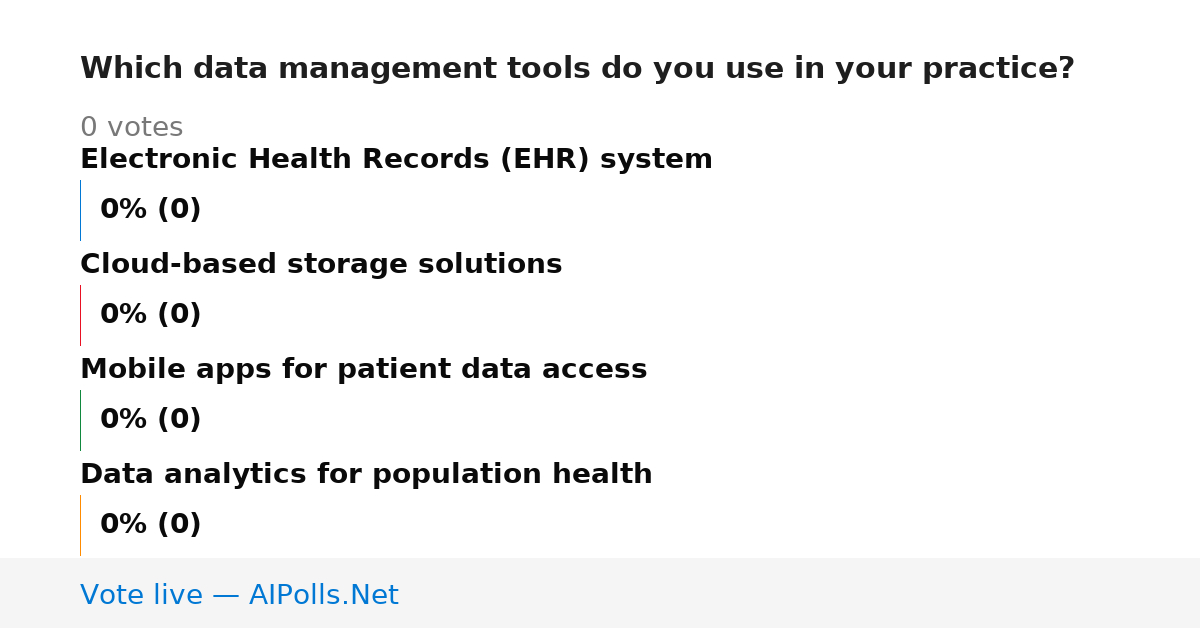 Which data management tools do you use in your practice?

0 votes

Electronic Health Records (EHR) system

0% (0)

Cloud-based storage solutions

0% (0)

Mobile apps for patient data access

0% (0)

Data analytics for population health

0% (0)

Vote live — AIPolls.Net